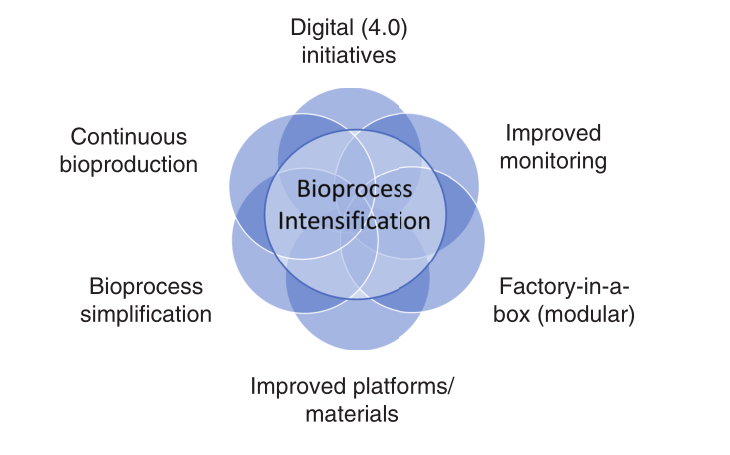 Digital (4.0) initiatives

Continuous bioproduction

Improved monitoring

Bioprocess Intensification

Bioprocess simplification

Factory-in-a-box (modular)

Improved platforms/ materials